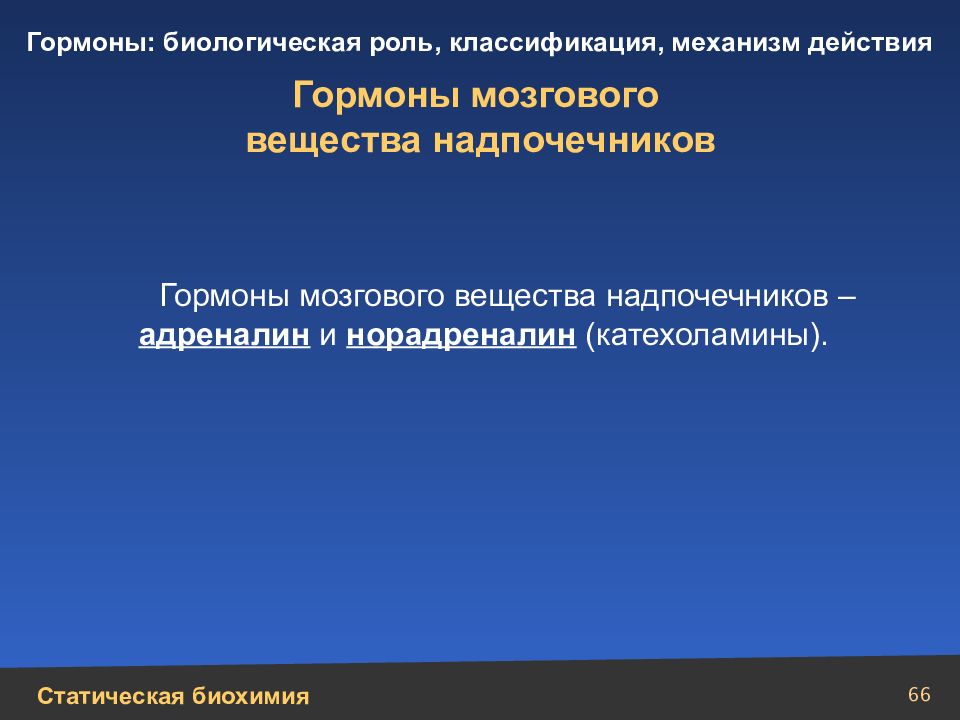 Гормоны: биологическая роль, классификация, механизм действия

Гормоны мозгового вещества надпочечников

Гормоны мозгового вещества надпочечников – адреналин и норадреналин (катехоламины).

Статическая биохимия

66